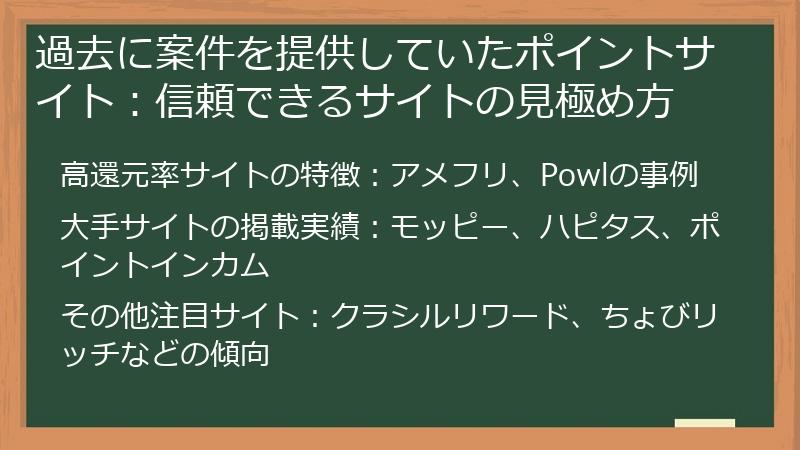 過去に案件を提供していたポイントサイト：信頼できるサイトの見極め方

高還元率サイトの特徴：アメフリ、Powlの事例

大手サイトの掲載実績：モッピー、ハピタス、ポイントインカム

その他注目サイト：クラシルリワード、ちょびリッチなどの傾向